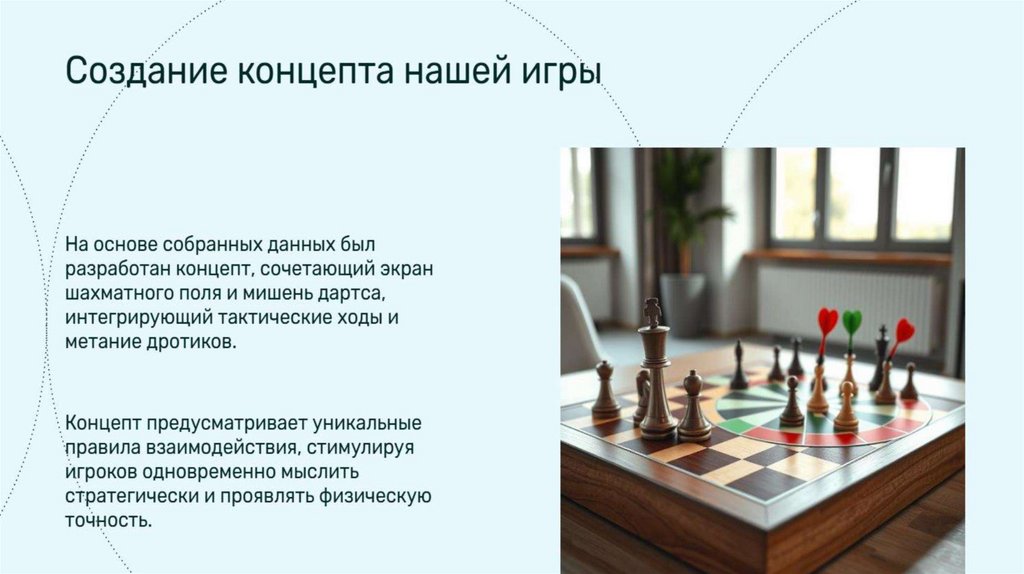 Создание концепта нашей игры

На основе собранных данных был разработан концепт, сочетающий экран шахматного поля и мишень дартса, интегрирующий тактические ходы и метание дротиков.

Концепт предусматривает уникальные правила взаимодействия, стимулируя игроков одновременно мыслить стратегически и проявлять физическую точность.